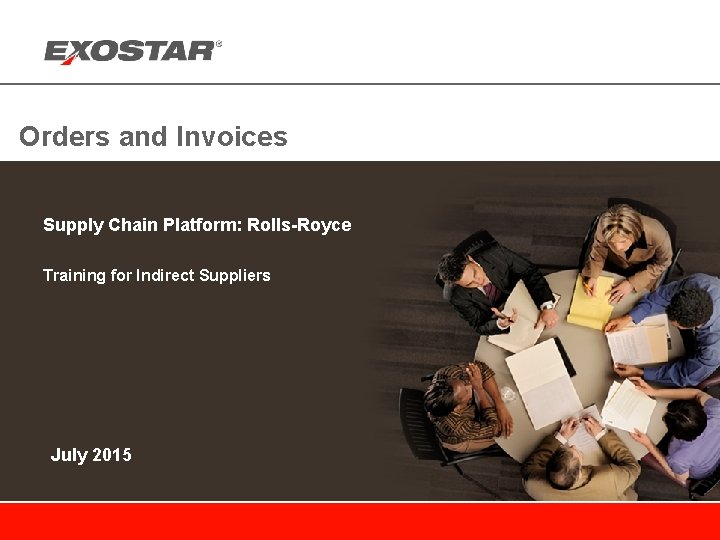 EXOSTAR®

Orders and Invoices

Supply Chain Platform: Rolls-Royce

Training for Indirect Suppliers

July 2015